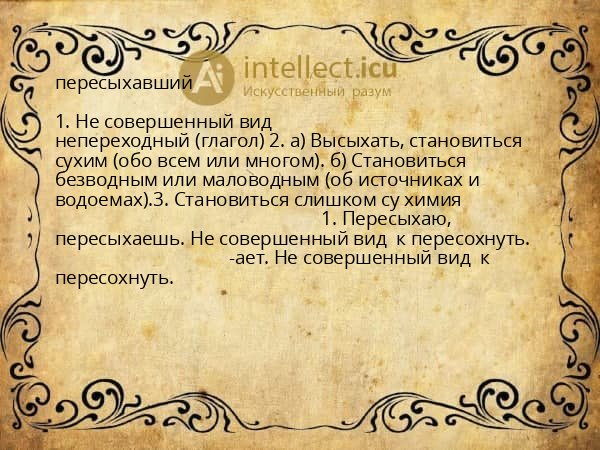 Ai intellect.icu
Искусственный разум

пересыхавший

1. Не совершенный вид непереходный (глагол) 2. а) Высыхать, становиться сухим (обо всем или многом). б) Становиться безводным или маловодным (об источниках и водоемах).3. Становиться слишком су химия 1. Пересыхаю, пересыхаешь. Не совершенный вид к пересохнуть. -ает. Не совершенный вид к пересохнуть.